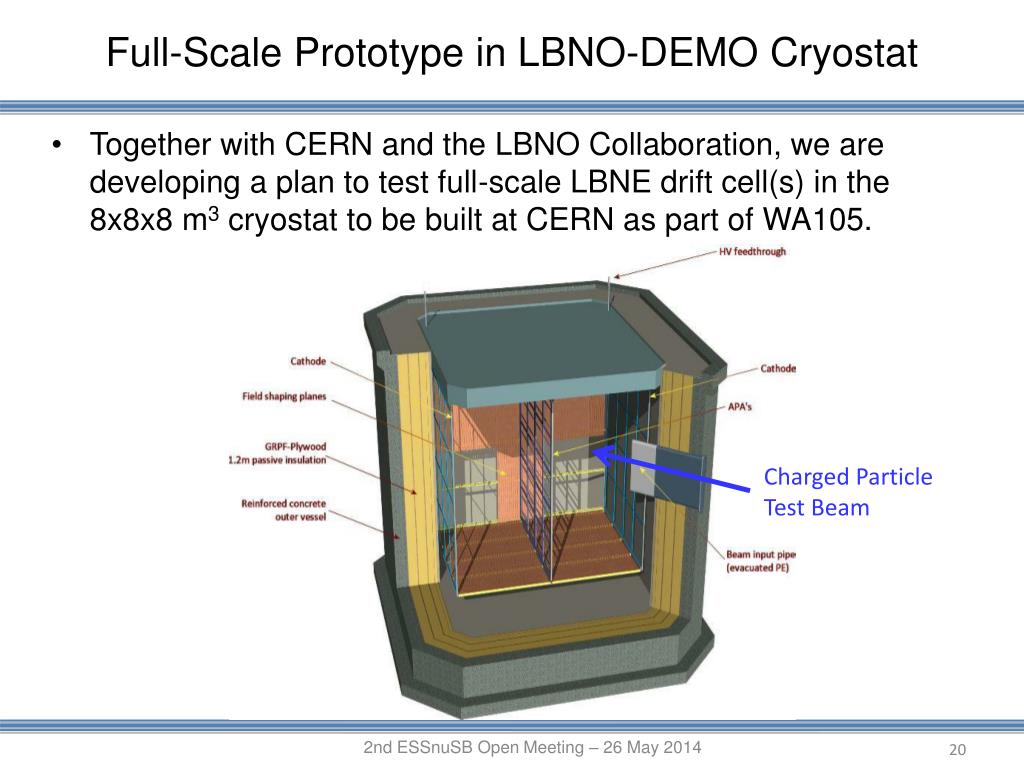 Full-Scale Prototype in LBNO-DEMO Cryostat

• Together with CERN and the LBNO Collaboration, we are developing a plan to test full-scale LBNE drift cell(s) in the 8x8x8 $m^3$ cryostat to be built at CERN as part of WA105.

HV feedthrough

Cathode

Field shaping planes

GRPF-Plywood
1.2m passive insulation

Reinforced concrete
outer vessel

Cathode

APA's

Charged Particle
Test Beam

Beam input pipe
(evacuated PE)

2nd ESSnuSB Open Meeting – 26 May 2014

20